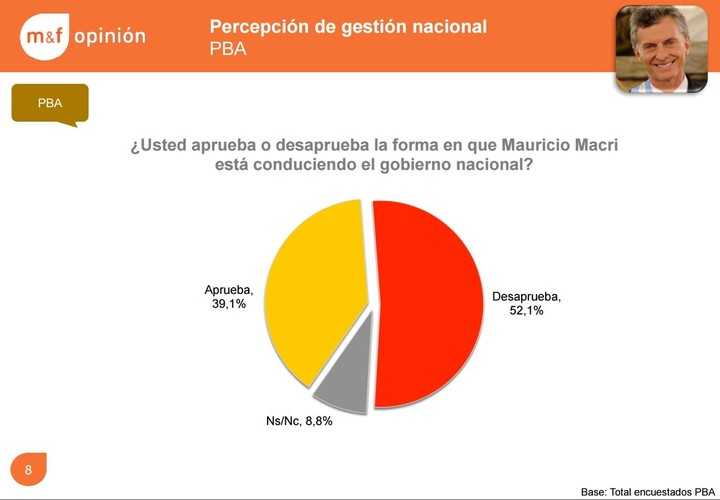 m&f opinión

Percepción de gestión nacional
PBA

PBA

¿Usted aprueba o desaprueba la forma en que Mauricio Macri está conduciendo el gobierno nacional?

Aprueba, 39,1%

Desaprueba, 52,1%

Ns/Nc, 8,8%

8

Base: Total encuestados PBA